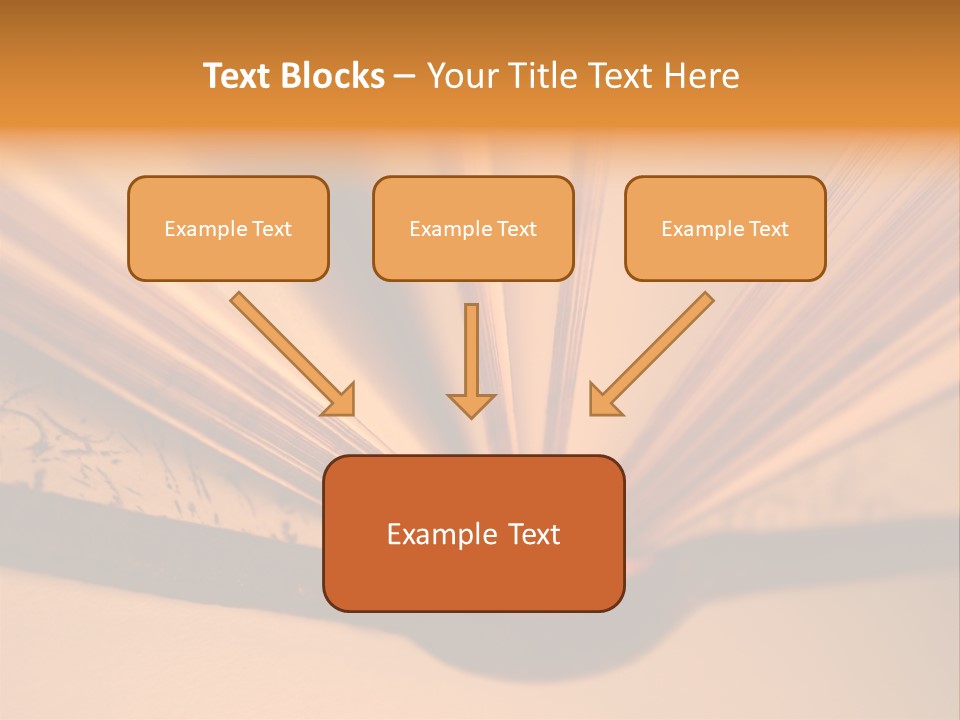 Text Blocks – Your Title Text Here

Example Text

Example Text

Example Text

Example Text